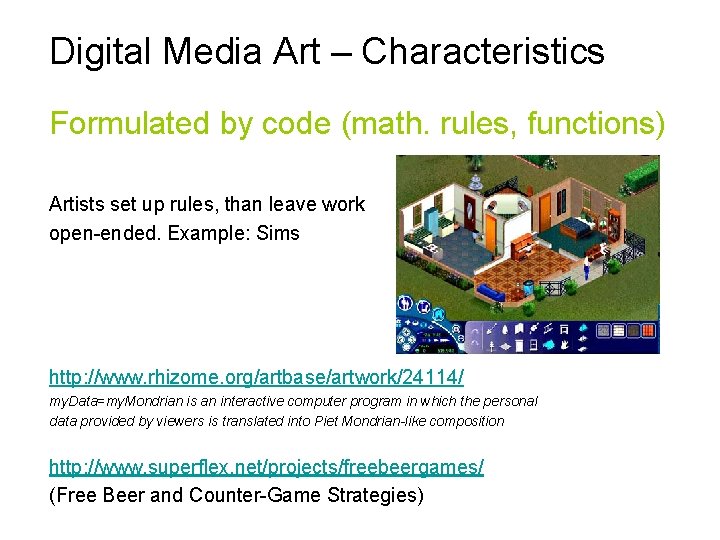 Digital Media Art – Characteristics

Formulated by code (math. rules, functions)

Artists set up rules, than leave work open-ended. Example: Sims

http://www.rhizome.org/artbase/artwork/24114/
myData=myMondrian is an interactive computer program in which the personal data provided by viewers is translated into Piet Mondrian-like composition

http://www.superflex.net/projects/freebeergames/
(Free Beer and Counter-Game Strategies)